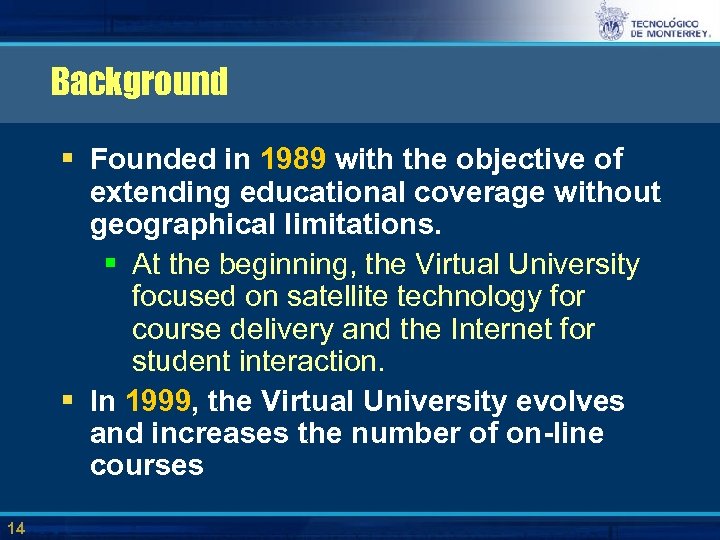 TECNOLÓGICO DE MONTERREY.

Background

▪ Founded in 1989 with the objective of extending educational coverage without geographical limitations.

▪ At the beginning, the Virtual University focused on satellite technology for course delivery and the Internet for student interaction.

▪ In 1999, the Virtual University evolves and increases the number of on-line courses

14